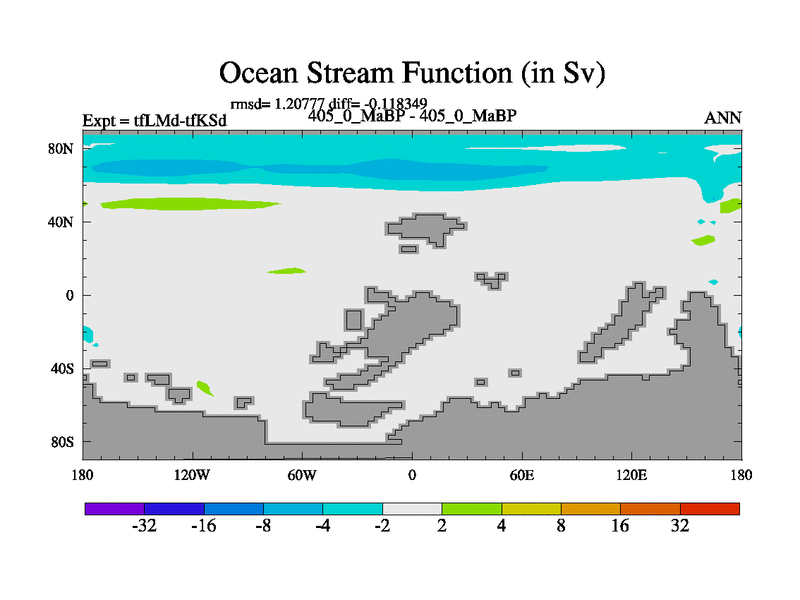 Ocean Stream Function (in Sv)

rmsd= 1.20777 diff= -0.118349

Expt = tfLMd-tfKSd

405_0_MaBP - 405_0_MaBP

ANN

80N
40N
0
40S
80S

180
120W
60W
0
60E
120E
180

-32
-16
-8
-4
-2
2
4
8
16
32